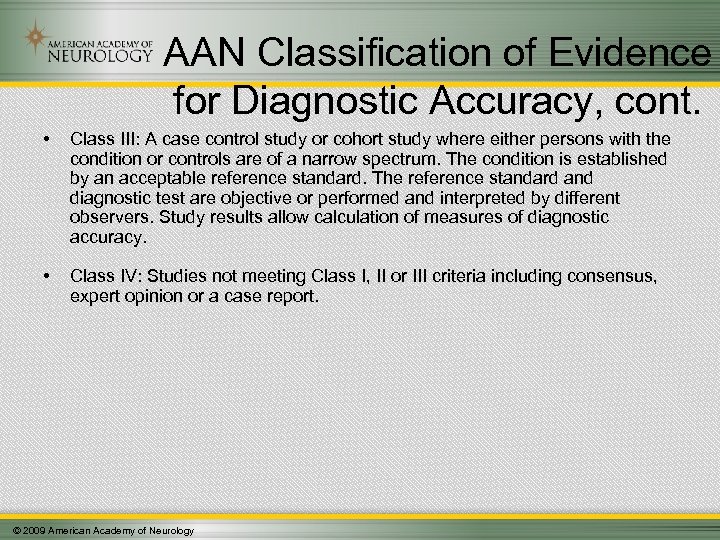 AMERICAN ACADEMY OF NEUROLOGY

AAN Classification of Evidence for Diagnostic Accuracy, cont.

• Class III: A case control study or cohort study where either persons with the condition or controls are of a narrow spectrum. The condition is established by an acceptable reference standard. The reference standard and diagnostic test are objective or performed and interpreted by different observers. Study results allow calculation of measures of diagnostic accuracy.

• Class IV: Studies not meeting Class I, II or III criteria including consensus, expert opinion or a case report.

© 2009 American Academy of Neurology